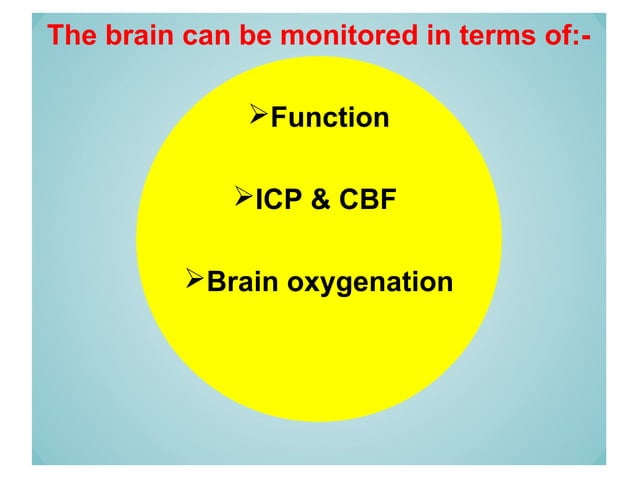 The brain can be monitored in terms of:-

➢Function

➢ICP & CBF

➢Brain oxygenation